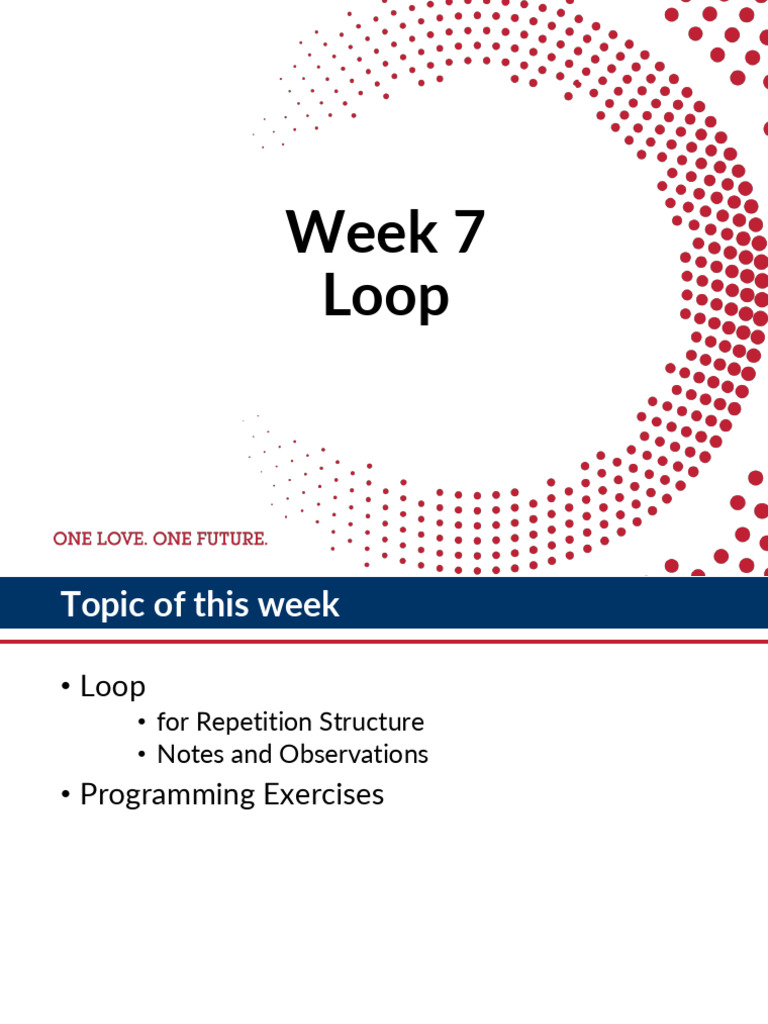 Week 7
Loop

ONE LOVE. ONE FUTURE.

Topic of this week

• Loop
  • for Repetition Structure
  • Notes and Observations
• Programming Exercises